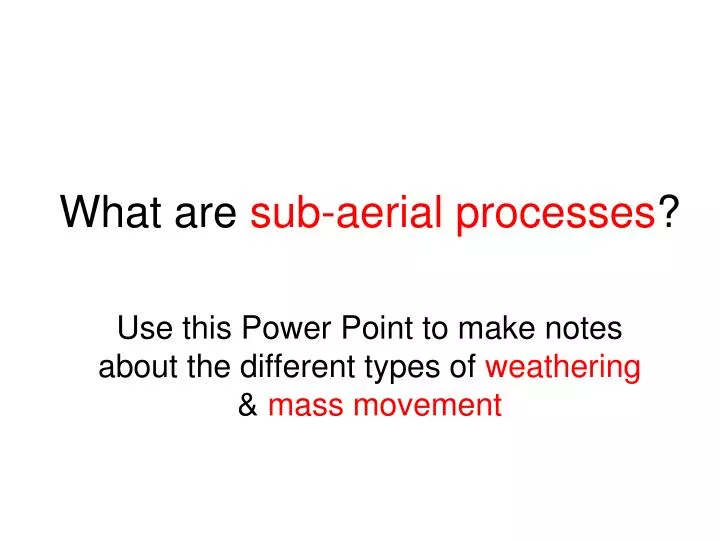 What are sub-aerial processes?

Use this Power Point to make notes about the different types of weathering & mass movement